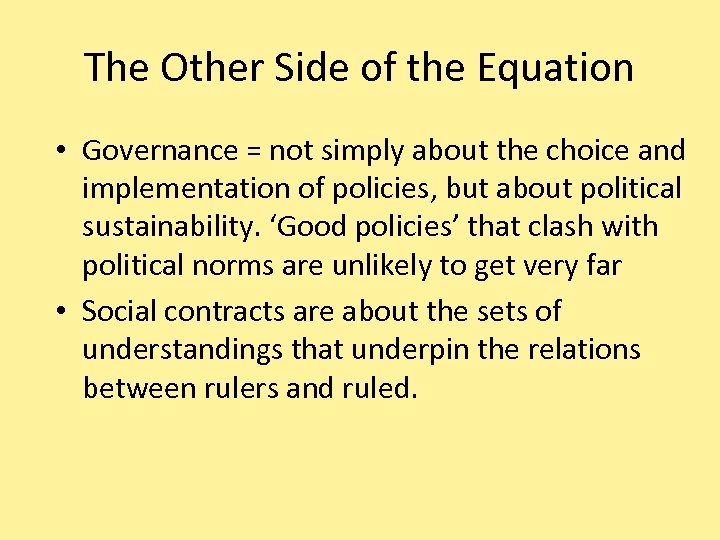 The Other Side of the Equation

• Governance = not simply about the choice and implementation of policies, but about political sustainability. ‘Good policies’ that clash with political norms are unlikely to get very far

• Social contracts are about the sets of understandings that underpin the relations between rulers and ruled.